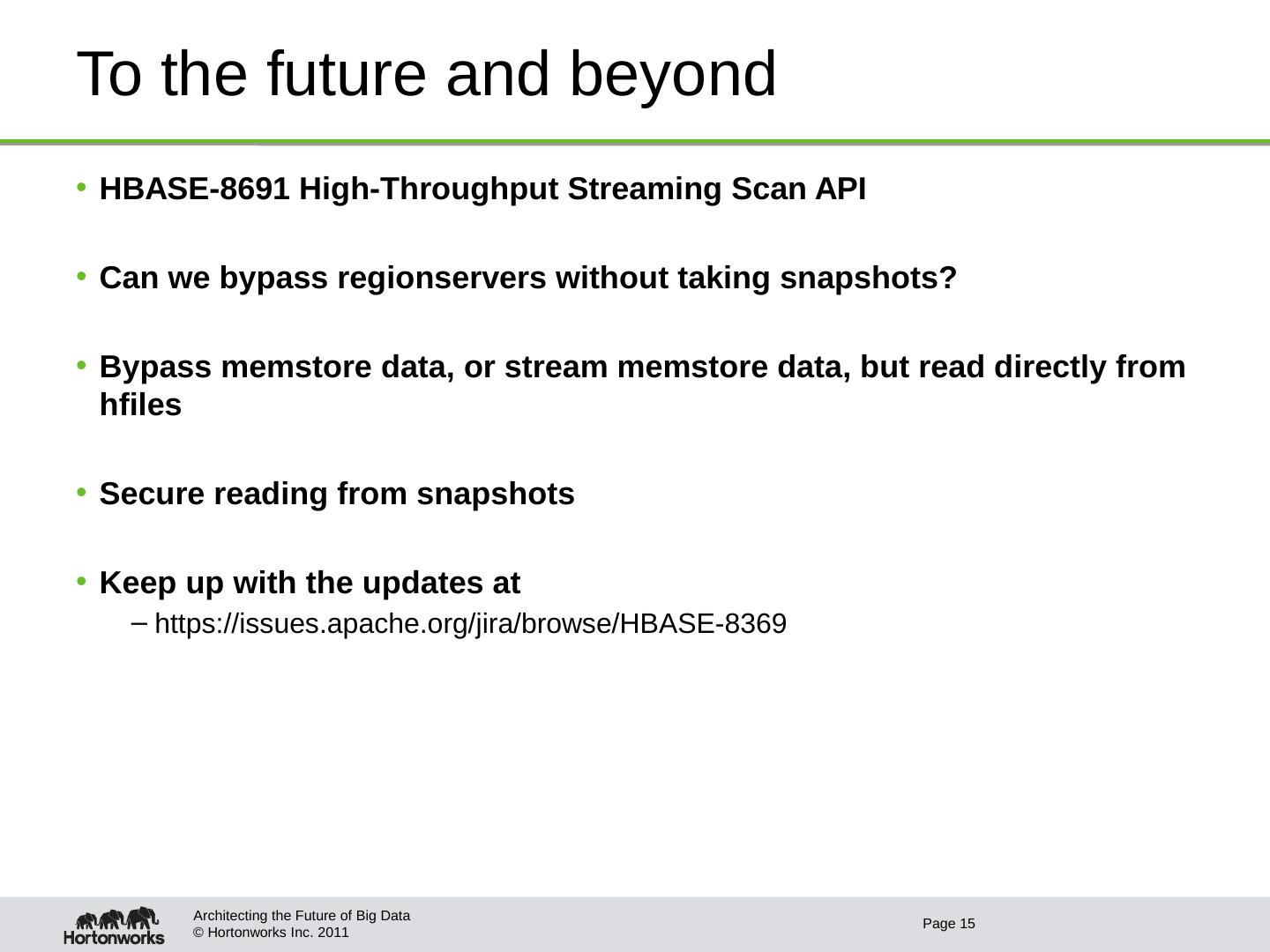 To the future and beyond

• HBASE-8691 High-Throughput Streaming Scan API

• Can we bypass regionservers without taking snapshots?

• Bypass memstore data, or stream memstore data, but read directly from hfiles

• Secure reading from snapshots

• Keep up with the updates at
– https://issues.apache.org/jira/browse/HBASE-8369

Hortonworks

Architecting the Future of Big Data
© Hortonworks Inc. 2011

Page 15